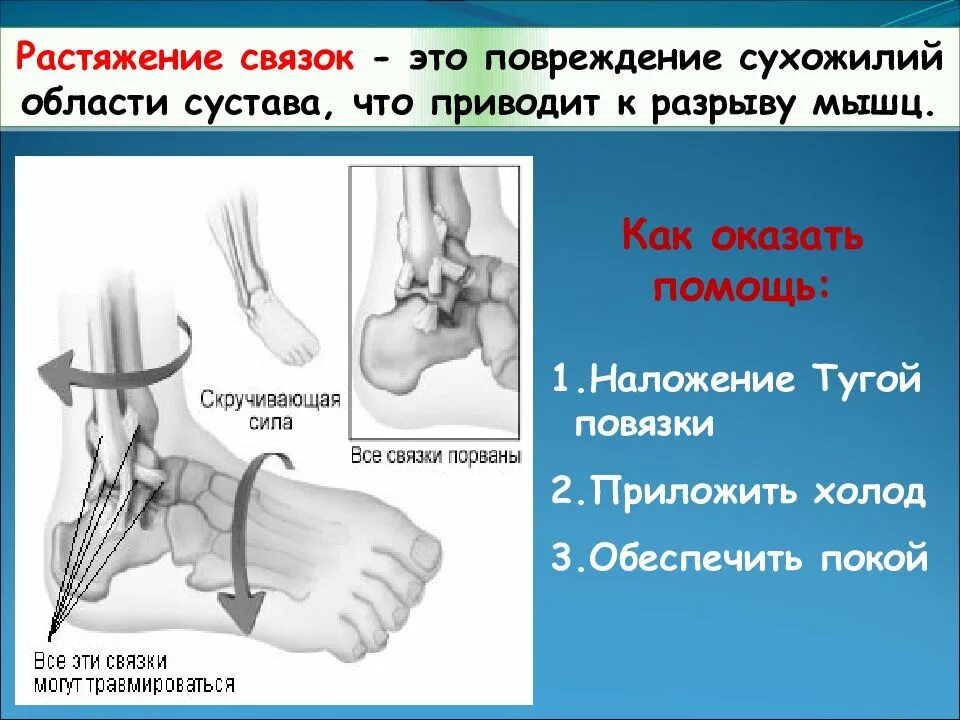 Растяжение связок - это повреждение сухожилий области сустава, что приводит к разрыву мышц.

Скручивающая сила

Все связки порваны

Все эти связки могут травмироваться

Как оказать помощь:

1.Наложение Тугой повязки

2.Приложить холод

3.Обеспечить покой